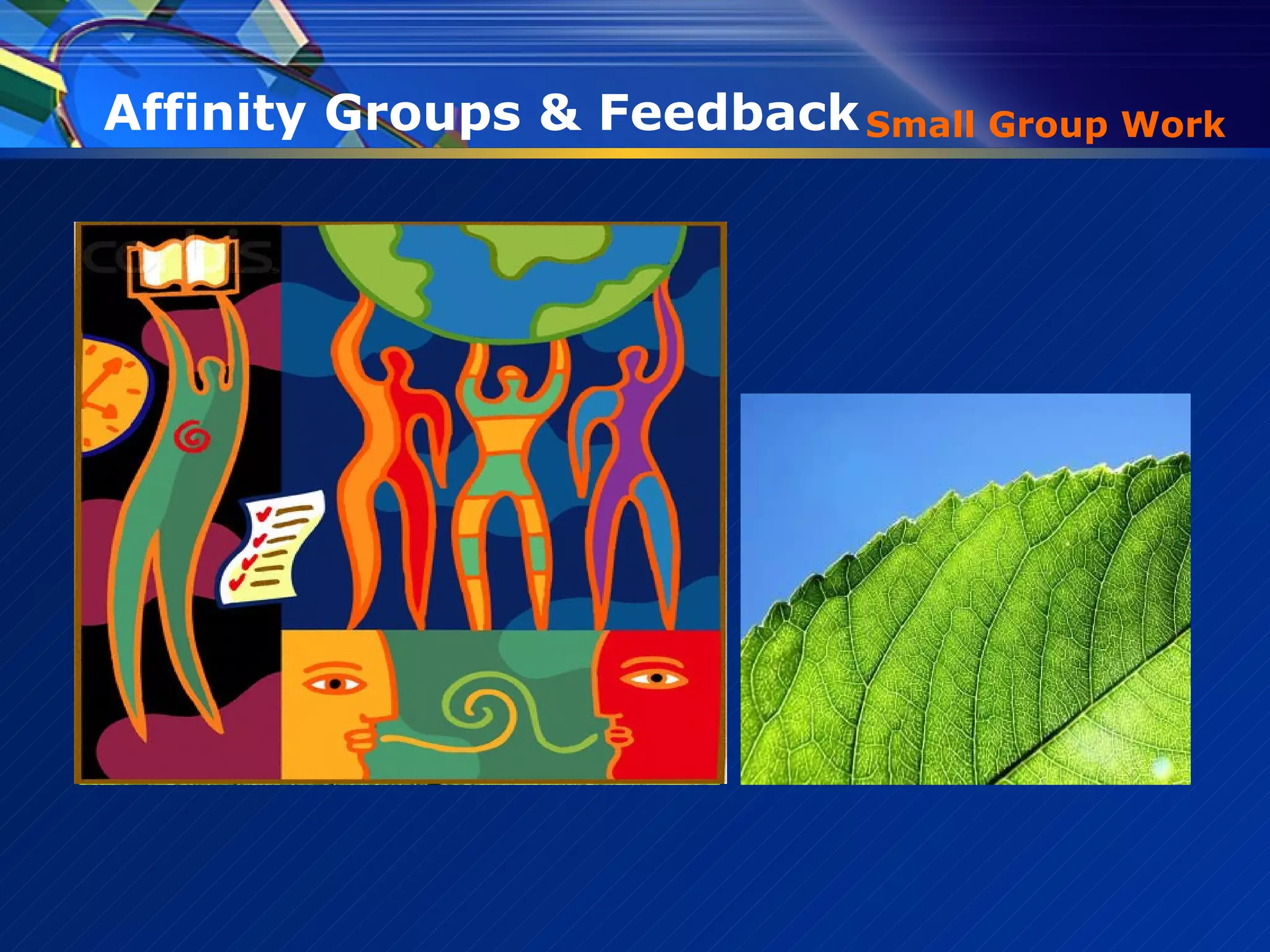 Affinity Groups & Feedback Small Group Work

corbis